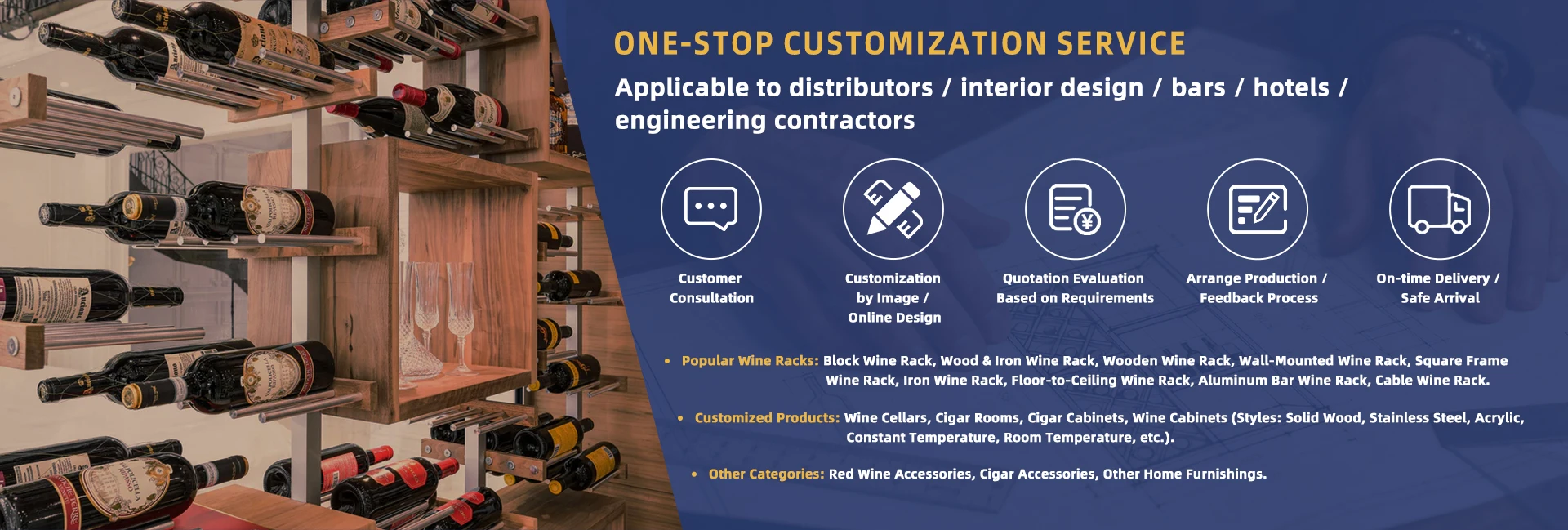 ONE-STOP CUSTOMIZATION SERVICE

Applicable to distributors / interior design / bars / hotels / engineering contractors

Customer Consultation

Customization by Image / Online Design

Quotation Evaluation Based on Requirements

Arrange Production / Feedback Process

On-time Delivery / Safe Arrival

• Popular Wine Racks: Block Wine Rack, Wood & Iron Wine Rack, Wooden Wine Rack, Wall-Mounted Wine Rack, Square Frame Wine Rack, Iron Wine Rack, Floor-to-Ceiling Wine Rack, Aluminum Bar Wine Rack, Cable Wine Rack.

• Customized Products: Wine Cellars, Cigar Rooms, Cigar Cabinets, Wine Cabinets (Styles: Solid Wood, Stainless Steel, Acrylic, Constant Temperature, Room Temperature, etc.).

• Other Categories: Red Wine Accessories, Cigar Accessories, Other Home Furnishings.